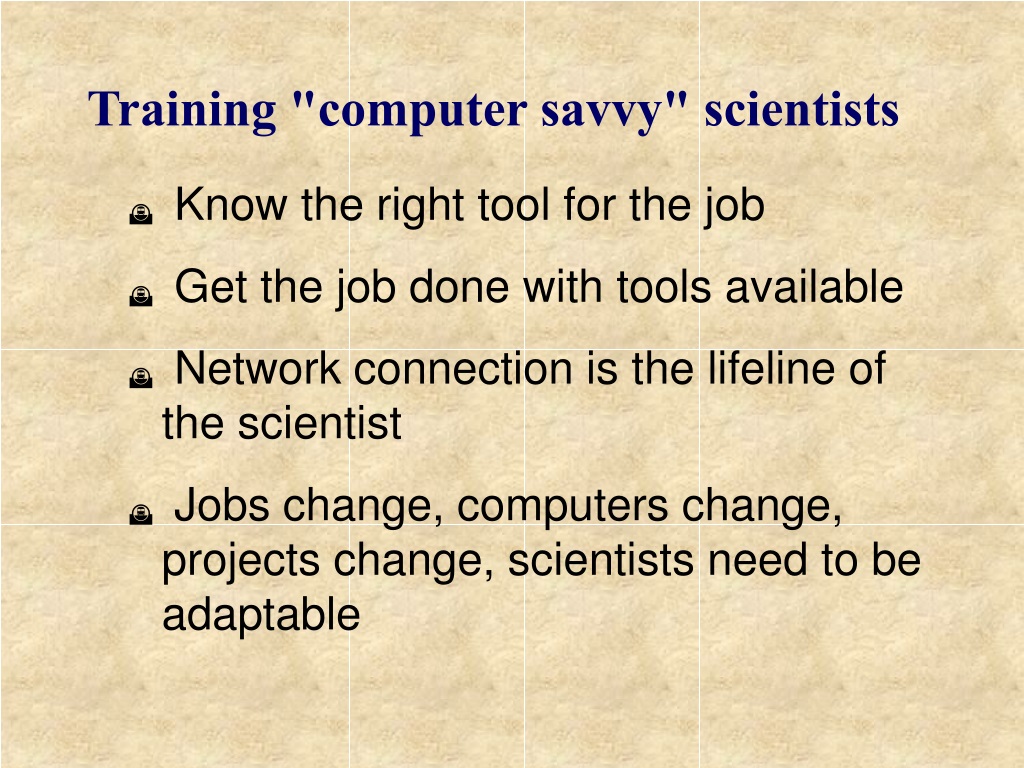 Training "computer savvy" scientists

Know the right tool for the job

Get the job done with tools available

Network connection is the lifeline of the scientist

Jobs change, computers change, projects change, scientists need to be adaptable